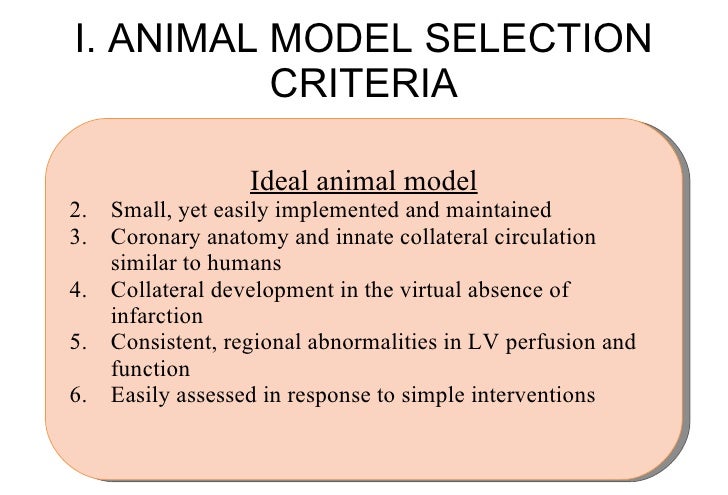 I. ANIMAL MODEL SELECTION CRITERIA

Ideal animal model

2. Small, yet easily implemented and maintained
3. Coronary anatomy and innate collateral circulation similar to humans
4. Collateral development in the virtual absence of infarction
5. Consistent, regional abnormalities in LV perfusion and function
6. Easily assessed in response to simple interventions